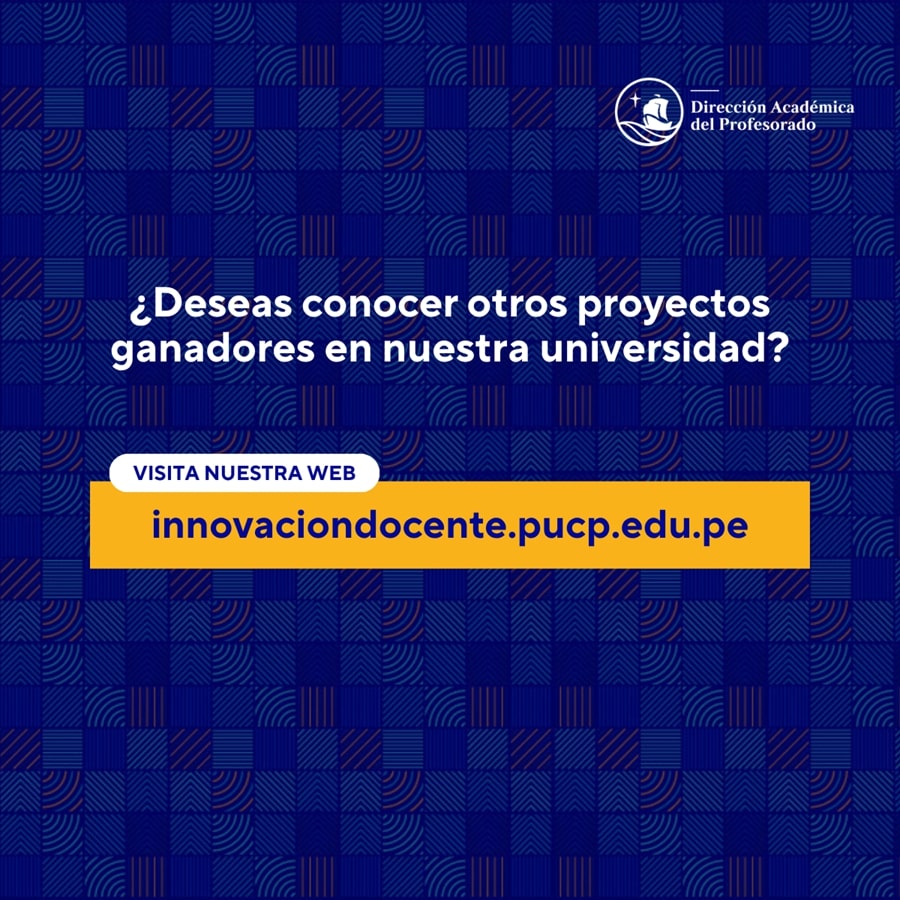 Dirección Académica del Profesorado

¿Deseas conocer otros proyectos ganadores en nuestra universidad?

VISITA NUESTRA WEB

innovaciondocente.pucp.edu.pe